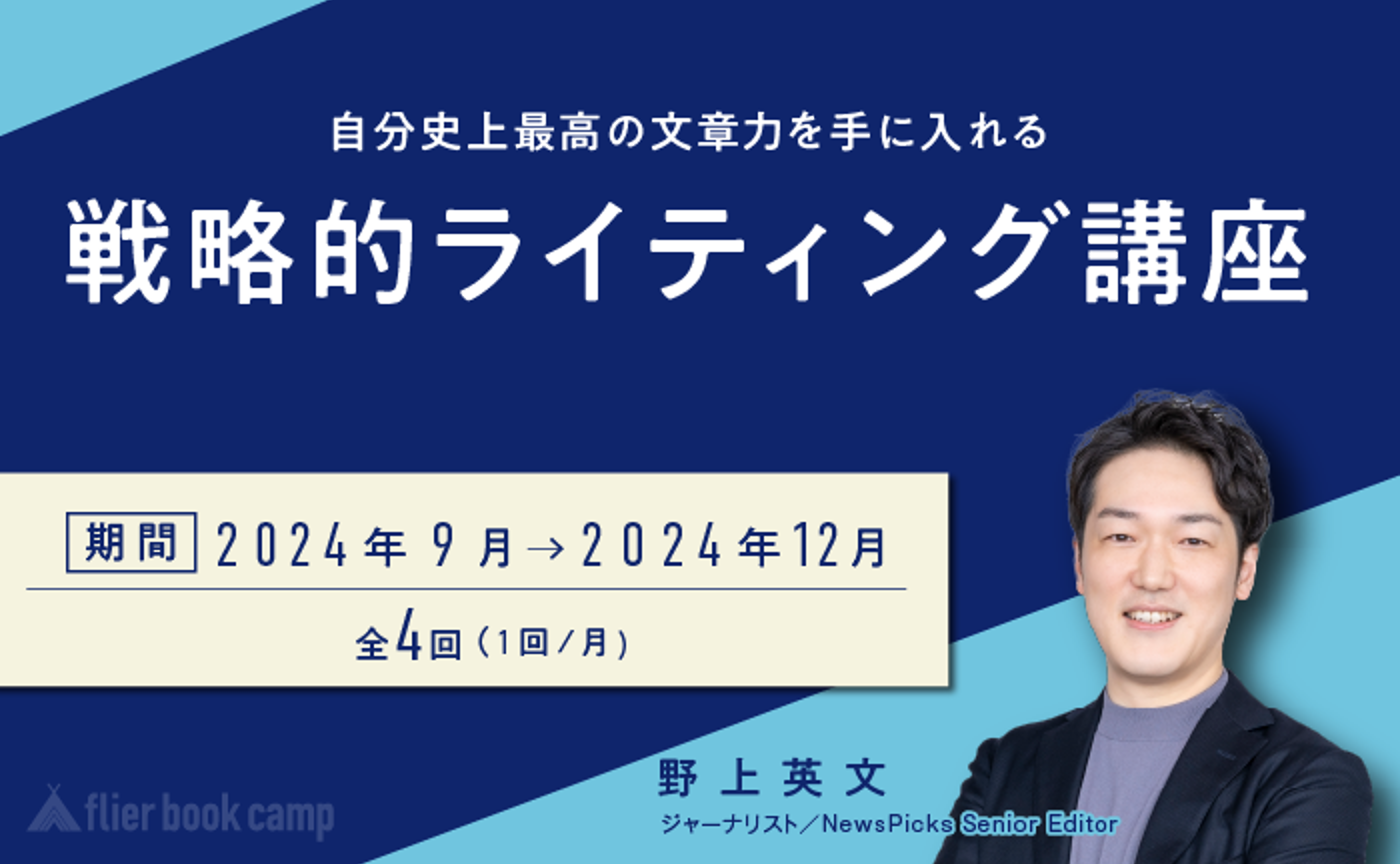 自分史上最高の文章力を手に入れる

戦略的ライティング講座

期間 2024年9月→2024年12月

全4回（1回／月）

野上英文

ジャーナリスト／NewsPicks Senior Editor

flier book camp